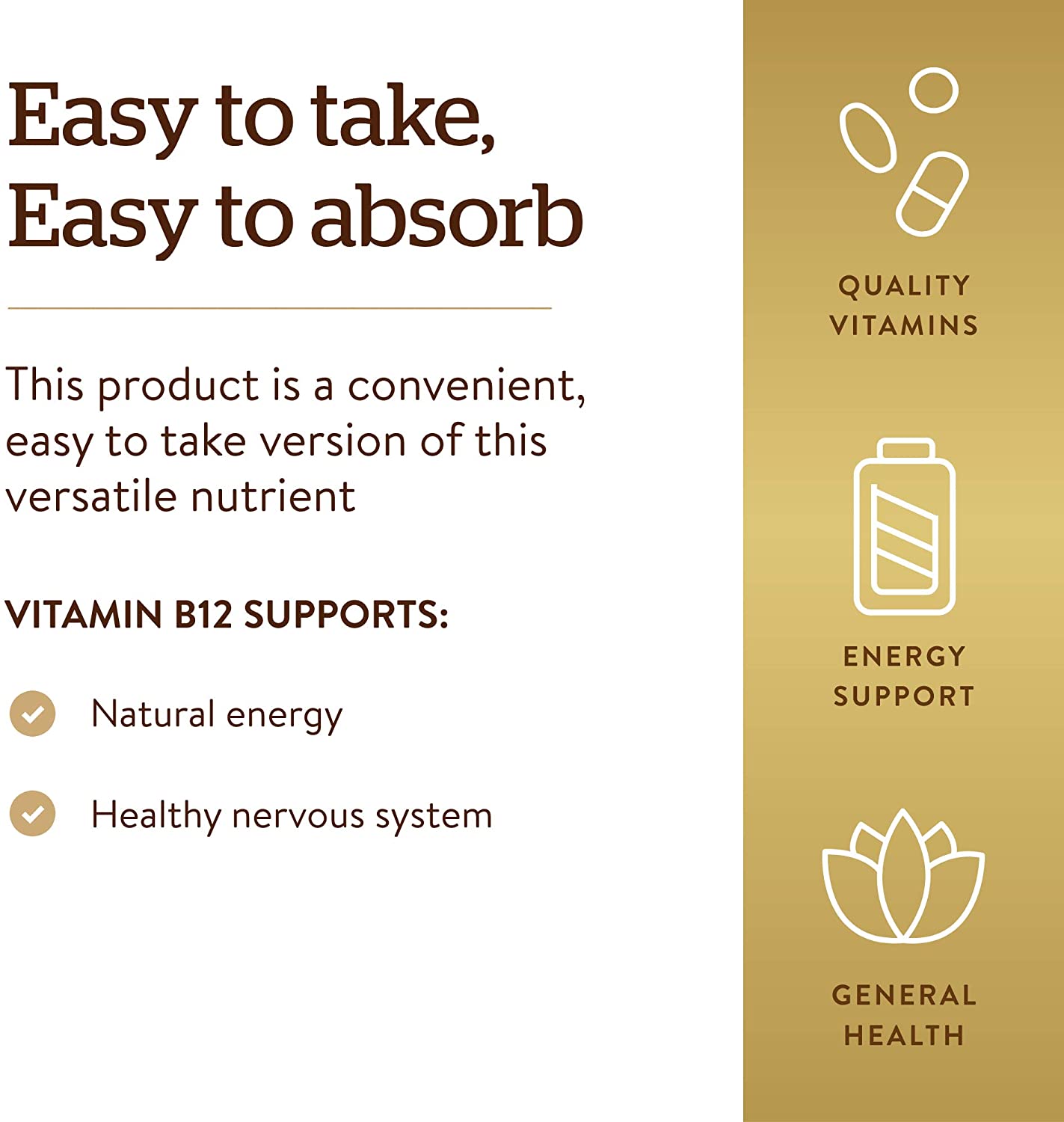 Easy to take,
Easy to absorb

This product is a convenient, easy to take version of this versatile nutrient

VITAMIN B12 SUPPORTS:

Natural energy

Healthy nervous system

QUALITY VITAMINS

ENERGY SUPPORT

GENERAL HEALTH